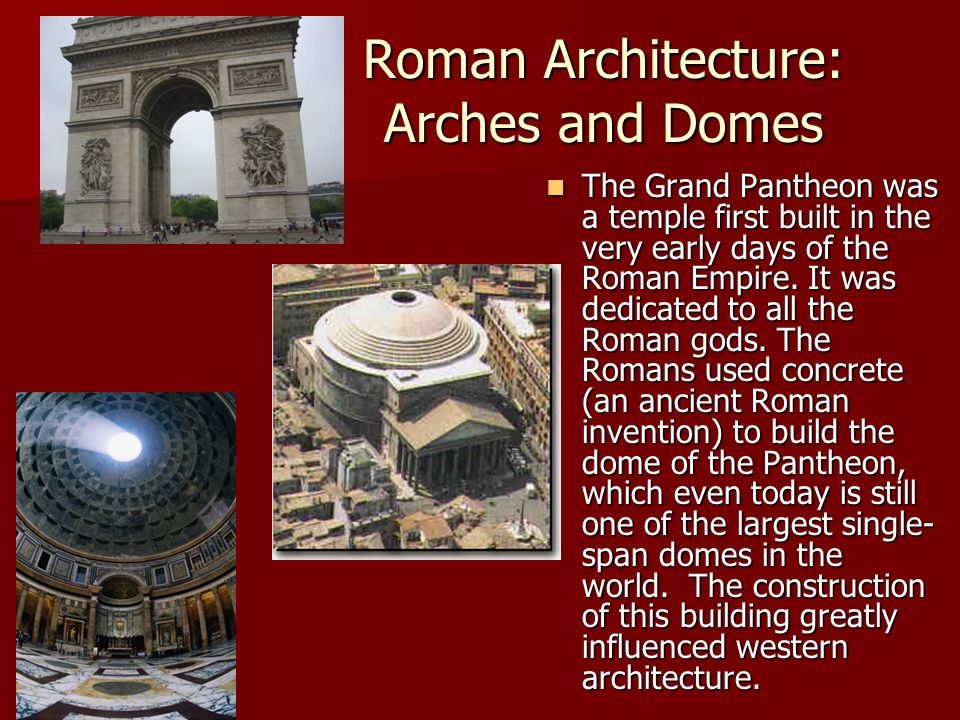 Roman Architecture: Arches and Domes

The Grand Pantheon was a temple first built in the very early days of the Roman Empire. It was dedicated to all the Roman gods. The Romans used concrete (an ancient Roman invention) to build the dome of the Pantheon, which even today is still one of the largest single-span domes in the world.  The construction of this building greatly influenced western architecture.